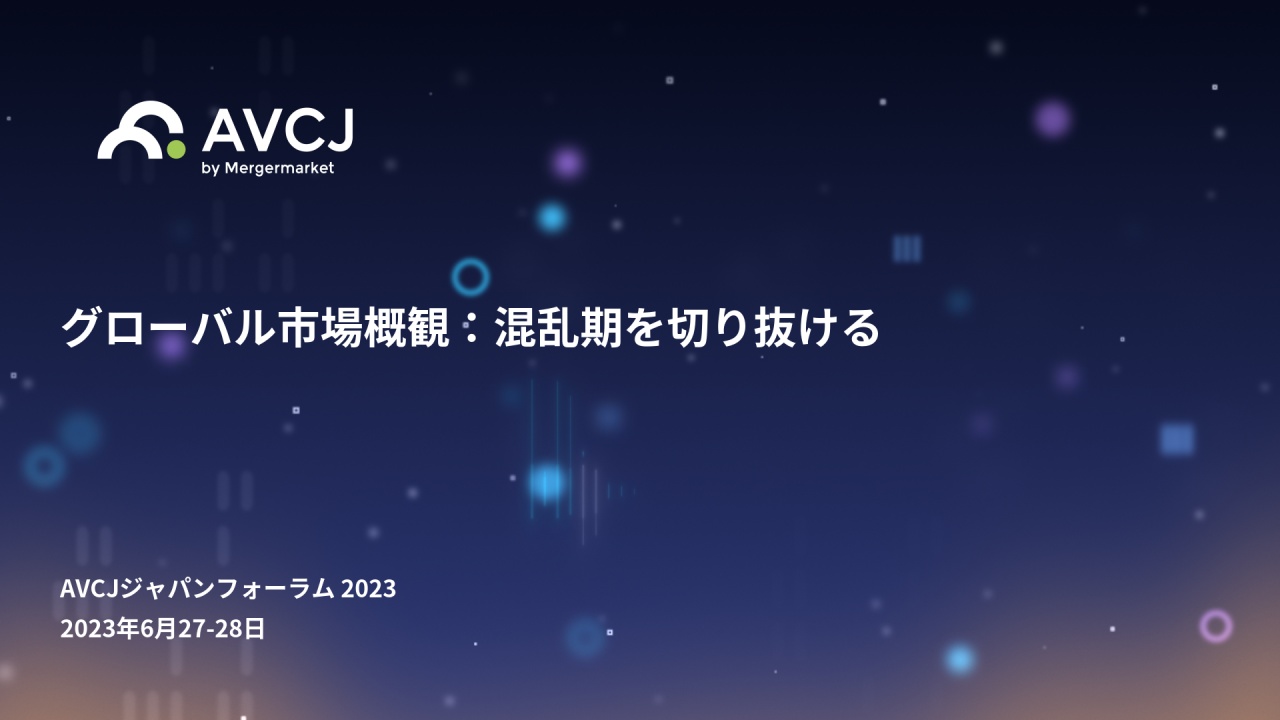 AVCJ
by Mergermarket

グローバル市場概観：混乱期を切り抜ける

AVCJジャパンフォーラム 2023
2023年6月27-28日